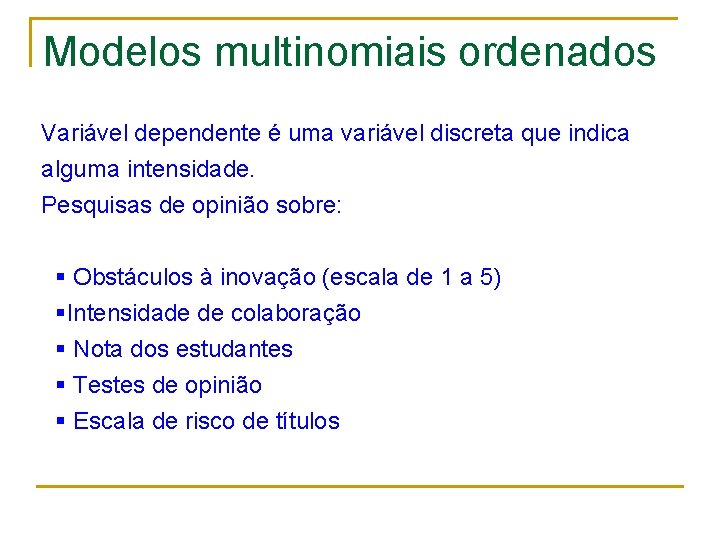 Modelos multinomiais ordenados

Variável dependente é uma variável discreta que indica alguma intensidade.
Pesquisas de opinião sobre:

▪ Obstáculos à inovação (escala de 1 a 5)
▪Intensidade de colaboração
▪ Nota dos estudantes
▪ Testes de opinião
▪ Escala de risco de títulos